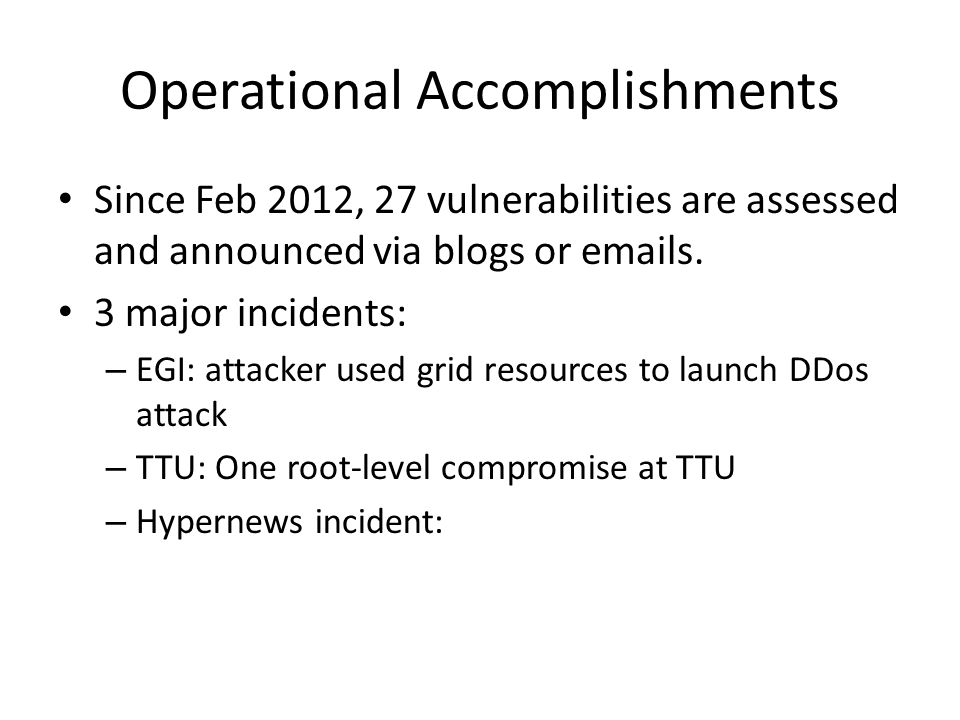 Operational Accomplishments

• Since Feb 2012, 27 vulnerabilities are assessed and announced via blogs or emails.
• 3 major incidents:
– EGI: attacker used grid resources to launch DDos attack
– TTU: One root-level compromise at TTU
– Hypernews incident: